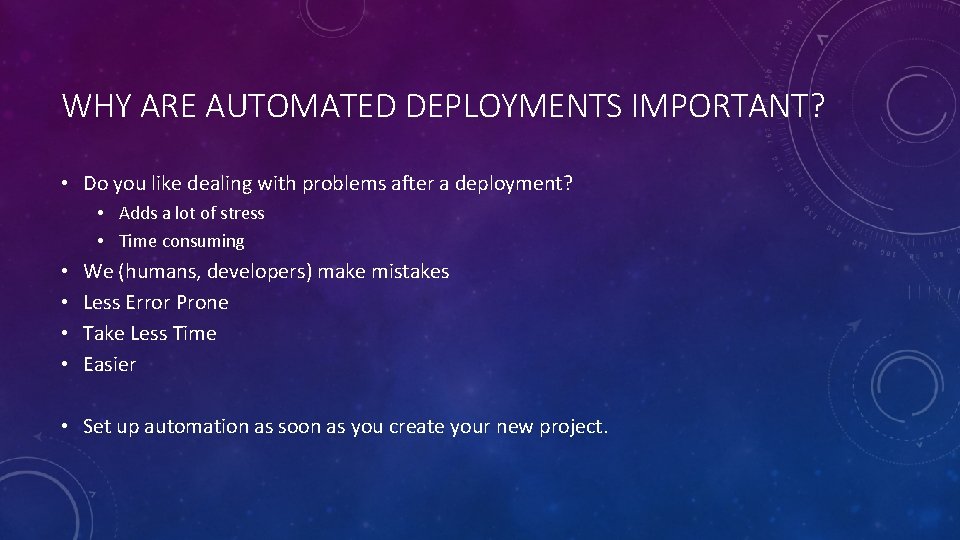 WHY ARE AUTOMATED DEPLOYMENTS IMPORTANT?

• Do you like dealing with problems after a deployment?
  • Adds a lot of stress
  • Time consuming
• We (humans, developers) make mistakes
• Less Error Prone
• Take Less Time
• Easier

• Set up automation as soon as you create your new project.